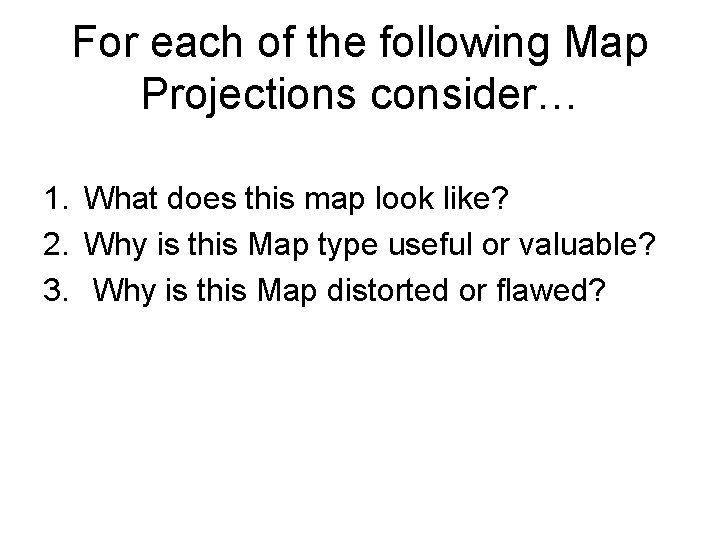 For each of the following Map Projections consider…

1. What does this map look like?
2. Why is this Map type useful or valuable?
3. Why is this Map distorted or flawed?